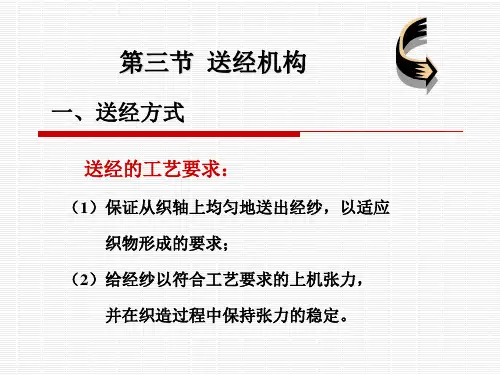 第三节 送经机构

一、送经方式

送经的工艺要求：

（1）保证从织轴上均匀地送出经纱，以适应织物形成的要求；

（2）给经纱以符合工艺要求的上机张力，并在织造过程中保持张力的稳定。